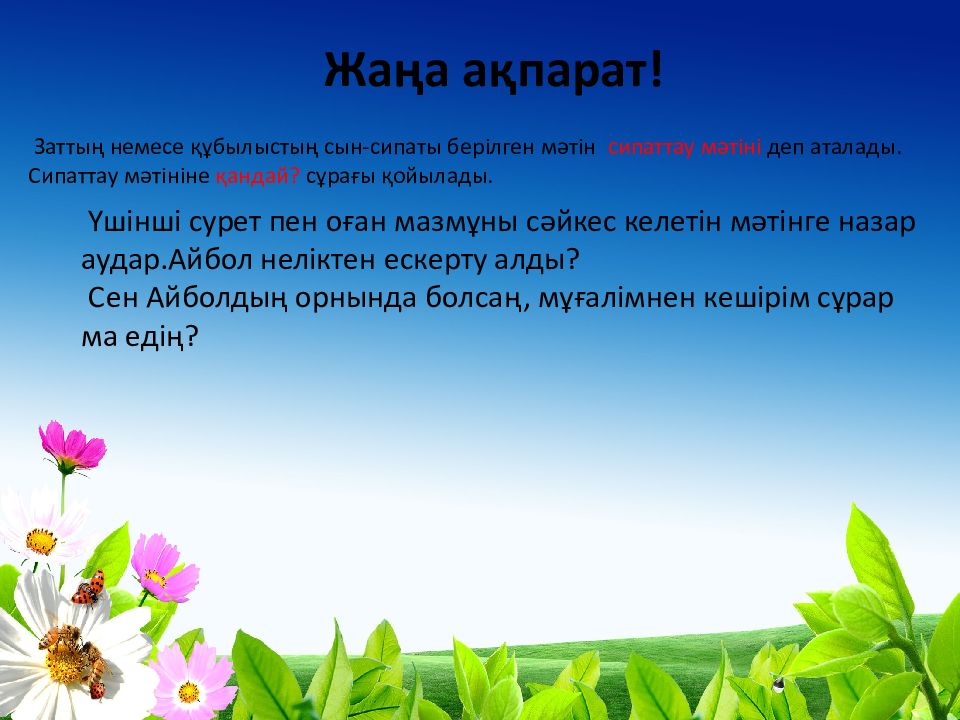 Жаңа ақпарат!

Заттың немесе құбылыстың сын-сипаты берілген мәтін сипаттау мәтіні деп аталады. Сипаттау мәтініне қандай? сұрағы қойылады.

Үшінші сурет пен оған мазмұны сәйкес келетін мәтінге назар аудар.Айбол неліктен ескерту алды?
Сен Айболдың орнында болсаң, мұғалімнен кешірім сұрар ма едің?